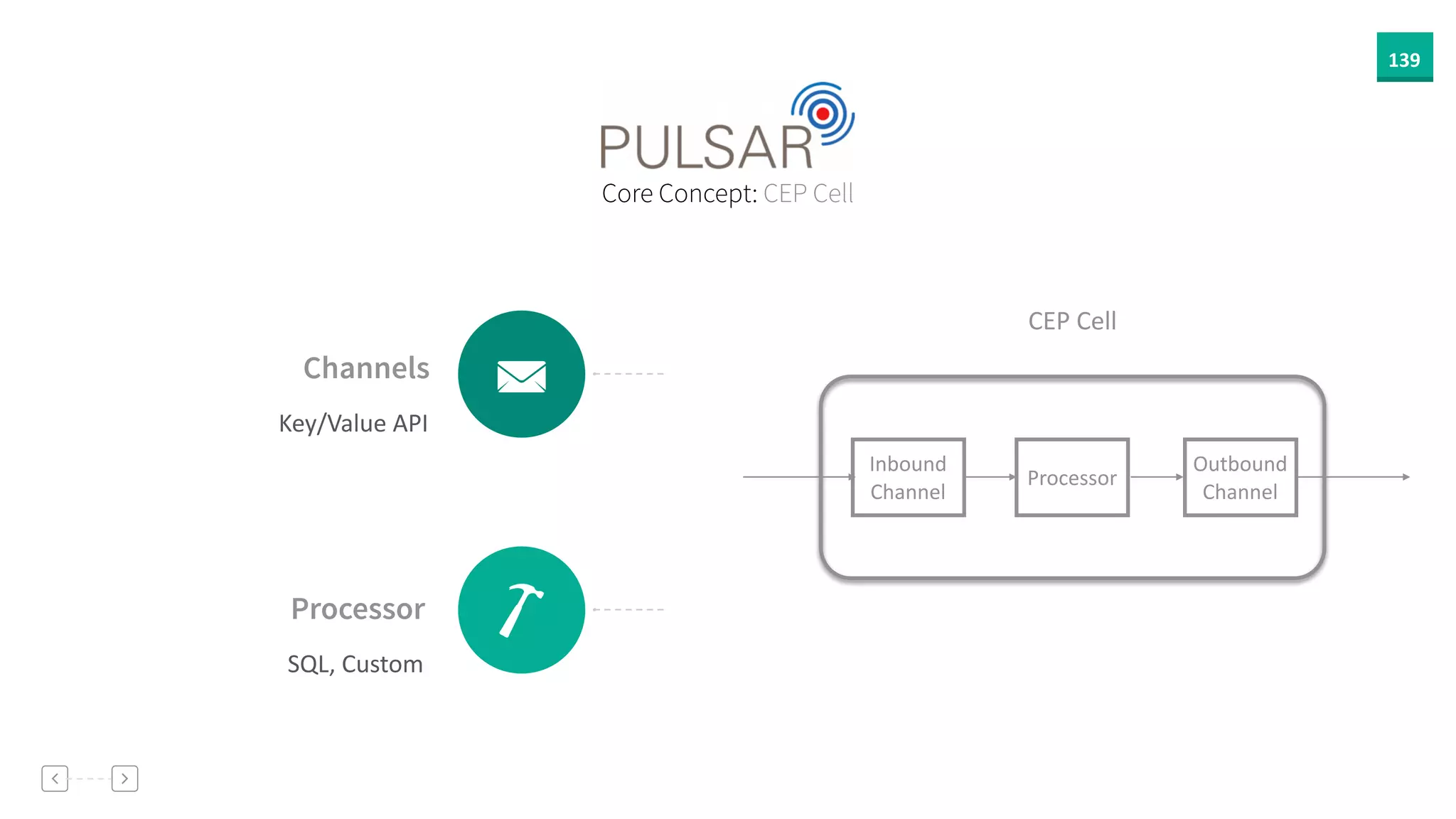 139

PULSAR
Core Concept: CEP Cell

Channels
Key/Value API

Processor
SQL, Custom

CEP Cell

Inbound Channel

Processor

Outbound Channel